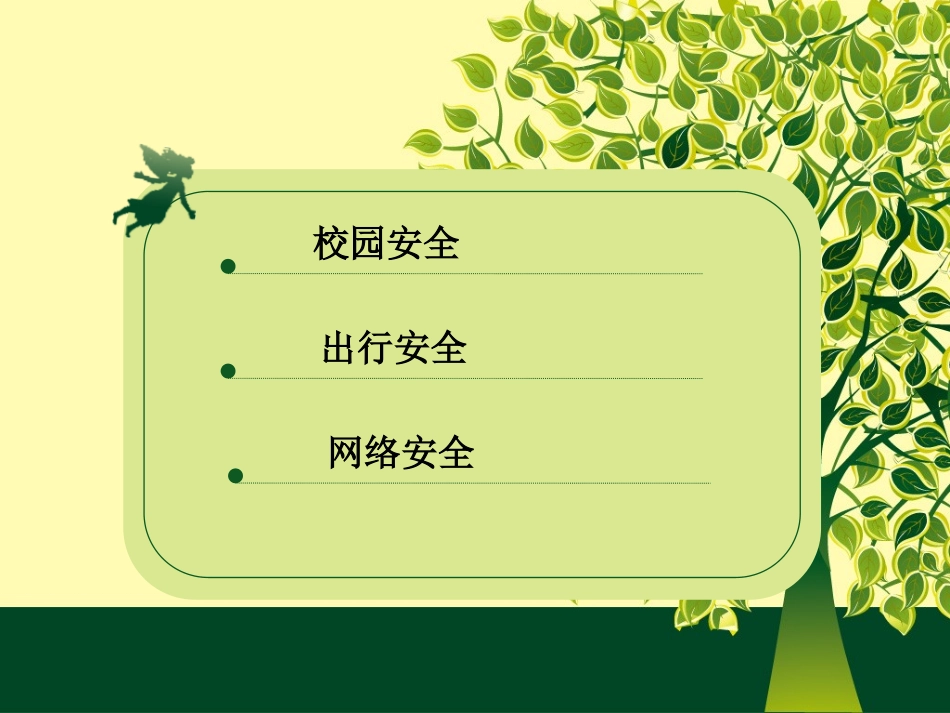 校园安全

出行安全

网络安全